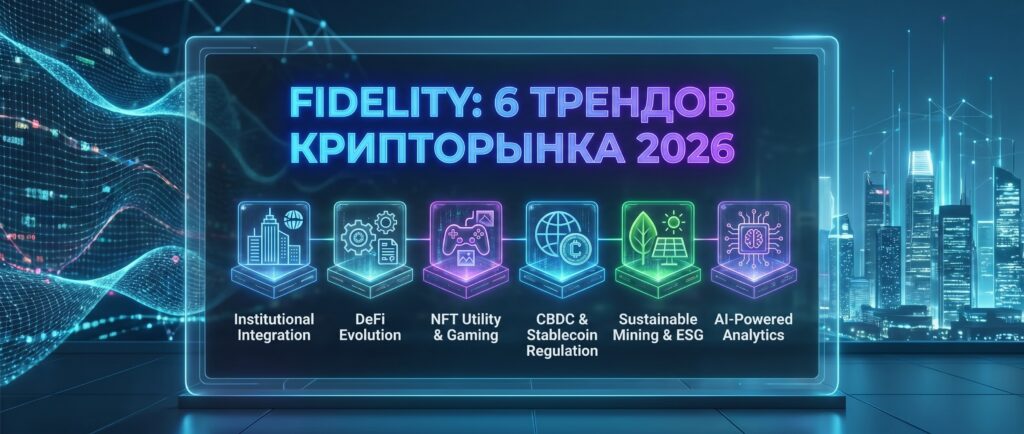 FIDELITY: 6 ТРЕНДОВ КРИПТОРЫНКА 2026

Institutional Integration

DeFi Evolution

NFT Utility & Gaming

CBDC & Stablecoin Regulation

Sustainable Mining & ESG

AI-Powered Analytics